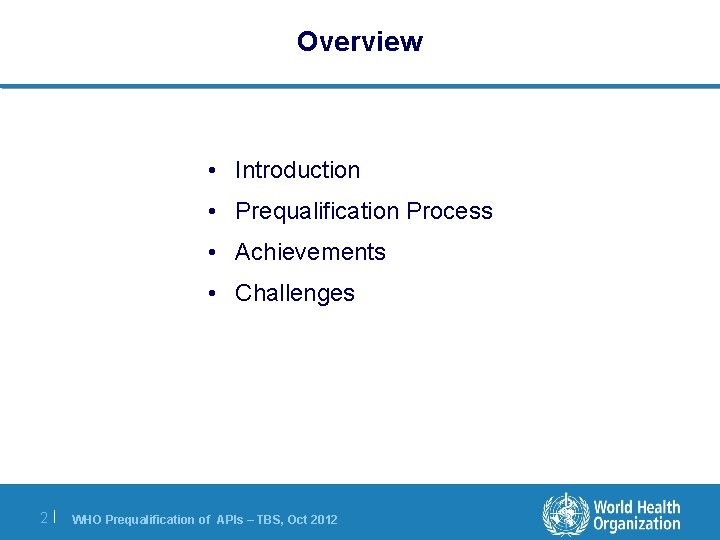 Overview

• Introduction
• Prequalification Process
• Achievements
• Challenges

2 | WHO Prequalification of APIs – TBS, Oct 2012

World Health Organization